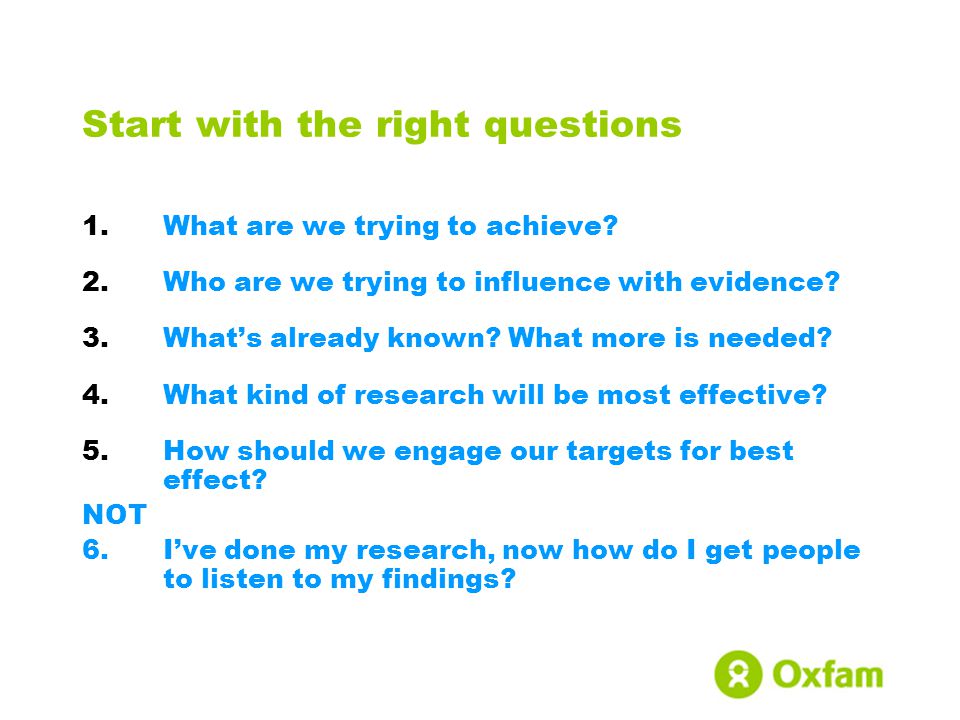 Start with the right questions

1. What are we trying to achieve?

2. Who are we trying to influence with evidence?

3. What's already known? What more is needed?

4. What kind of research will be most effective?

5. How should we engage our targets for best effect?

NOT

6. I've done my research, now how do I get people to listen to my findings?

Oxfam